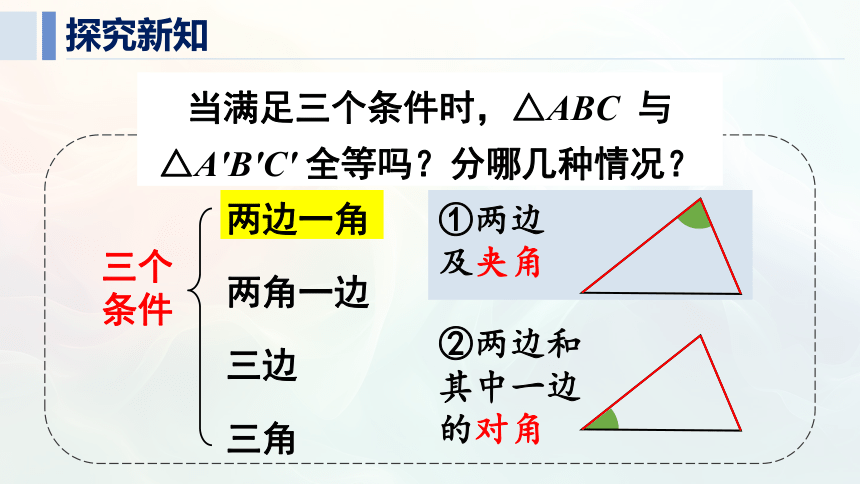 探究新知

当满足三个条件时，$\triangle ABC$ 与 $\triangle A'B'C'$ 全等吗？分哪几种情况？

三个条件

两边一角

两角一边

三边

三角

①两边及夹角

②两边和其中一边的对角